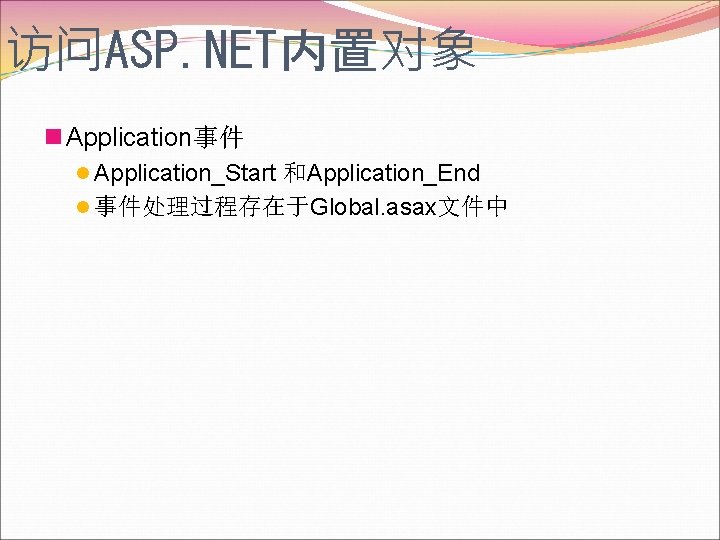 访问ASP.NET内置对象

Application事件

Application_Start 和Application_End

事件处理过程存在于Global.asax文件中